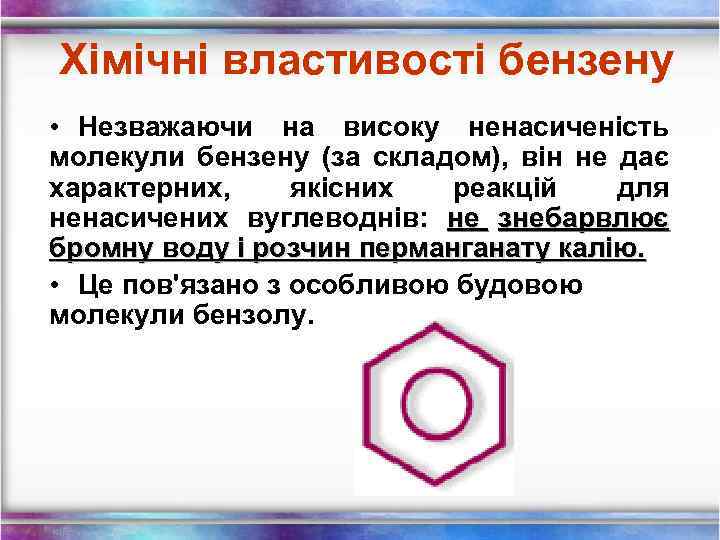 Хімічні властивості бензену

• Незважаючи на високу ненасиченість молекули бензену (за складом), він не дає характерних, якісних реакцій для ненасичених вуглеводнів: не знебарвлює бромну воду і розчин перманганату калію.

• Це пов'язано з особливою будовою молекули бензолу.